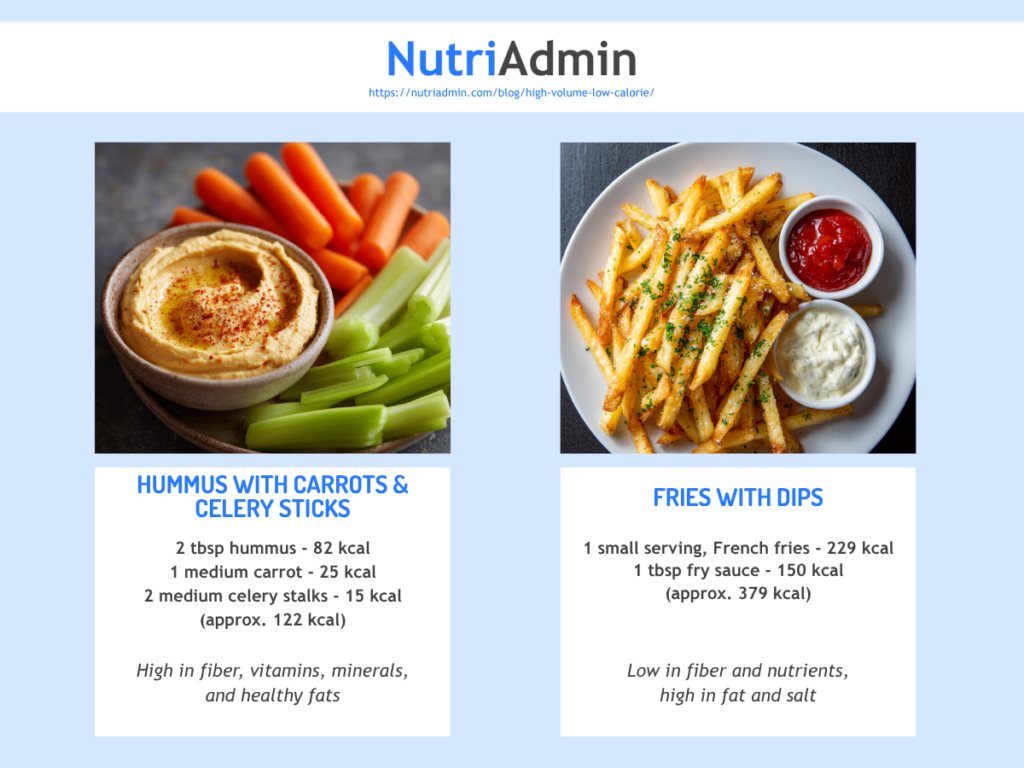 NutriAdmin
https://nutriadmin.com/blog/high-volume-low-calorie/

HUMMUS WITH CARROTS & CELERY STICKS

2 tbsp hummus - 82 kcal
1 medium carrot - 25 kcal
2 medium celery stalks - 15 kcal
(approx. 122 kcal)

High in fiber, vitamins, minerals, and healthy fats

FRIES WITH DIPS

1 small serving, French fries - 229 kcal
1 tbsp fry sauce - 150 kcal
(approx. 379 kcal)

Low in fiber and nutrients, high in fat and salt